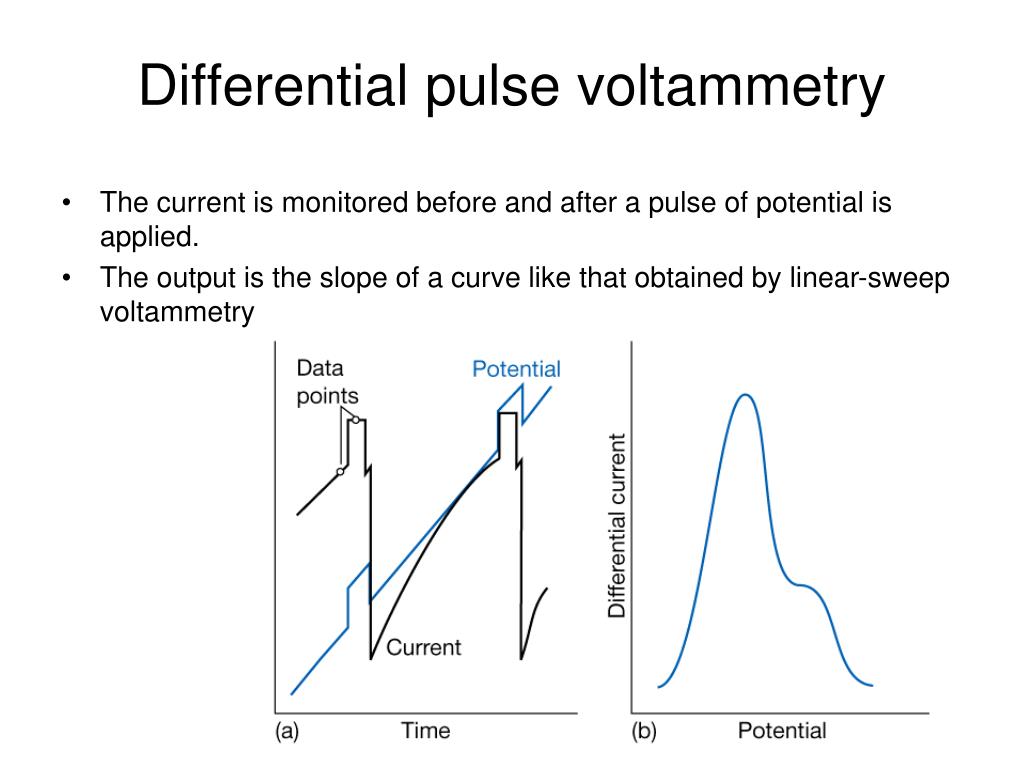 Differential pulse voltammetry

• The current is monitored before and after a pulse of potential is applied.
• The output is the slope of a curve like that obtained by linear-sweep voltammetry

Data points
Potential
Current
(a)
Time

Differential current
(b)
Potential